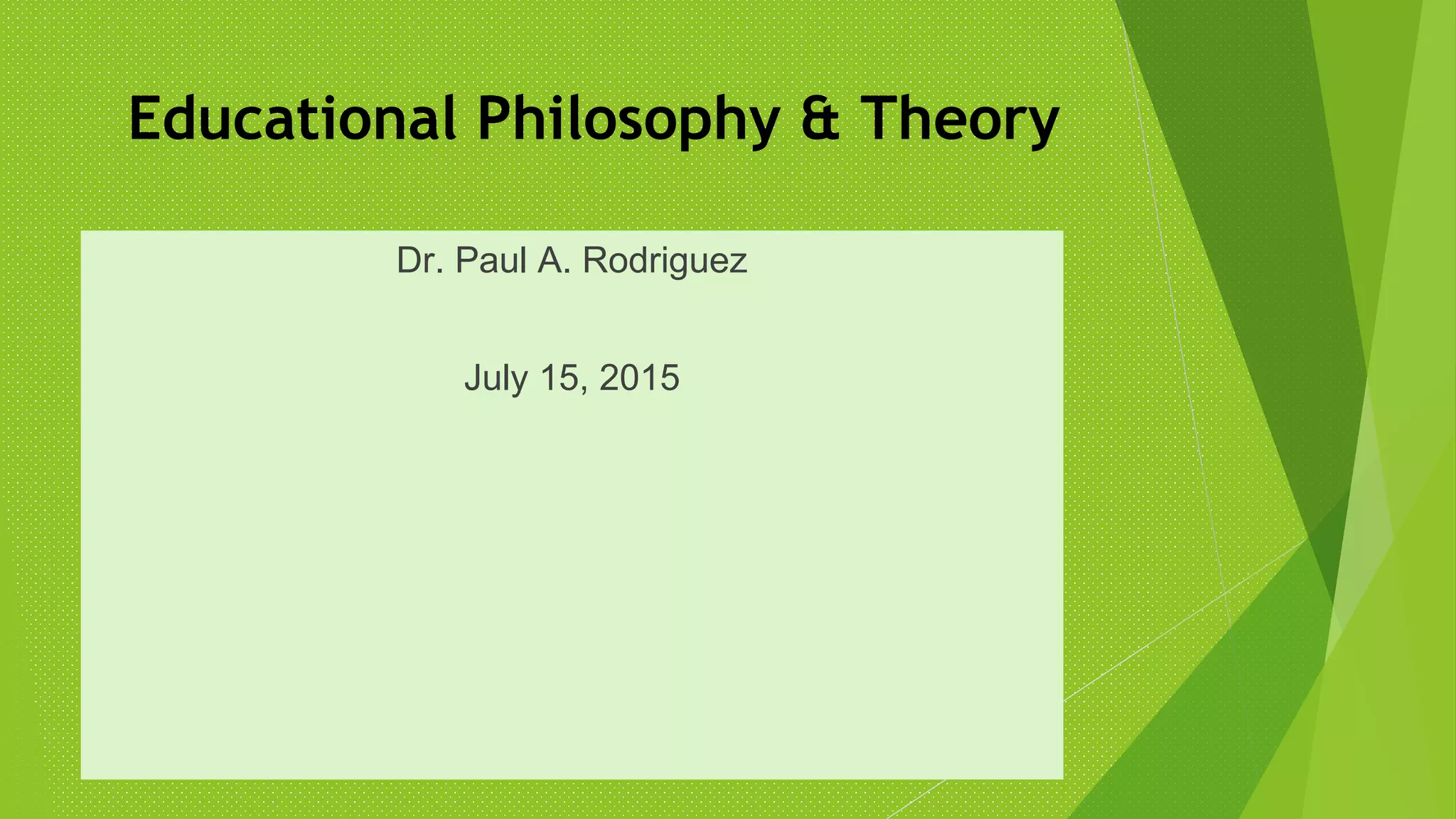 Educational Philosophy & Theory

Dr. Paul A. Rodriguez

July 15, 2015